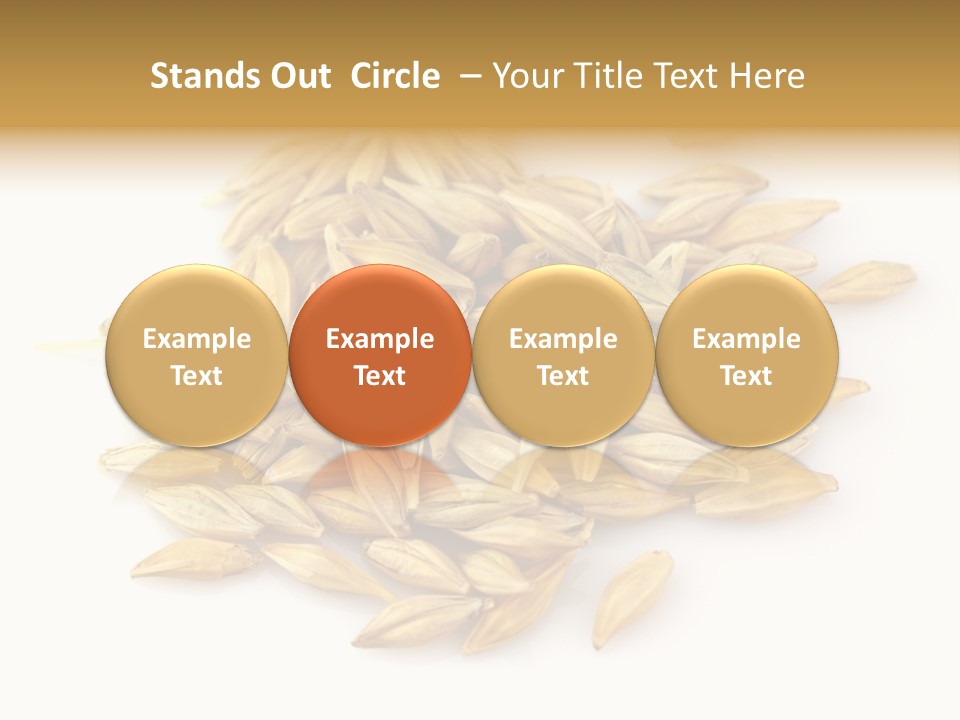 Stands Out Circle – Your Title Text Here

Example Text

Example Text

Example Text

Example Text